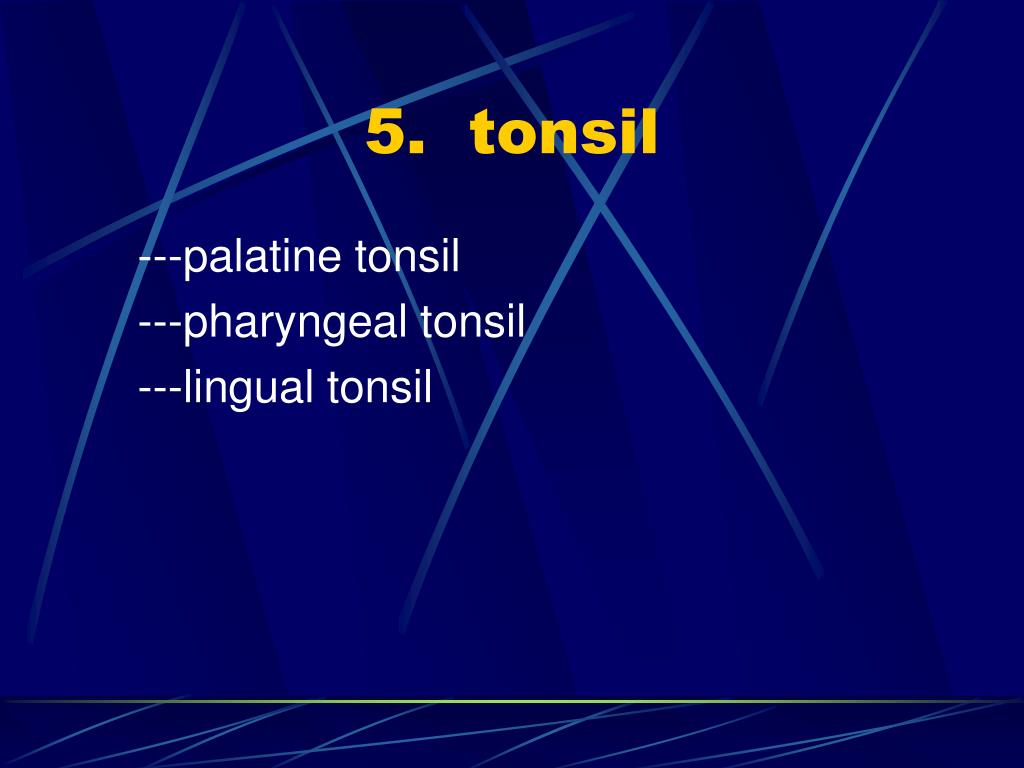 5. tonsil

---palatine tonsil
---pharyngeal tonsil
---lingual tonsil